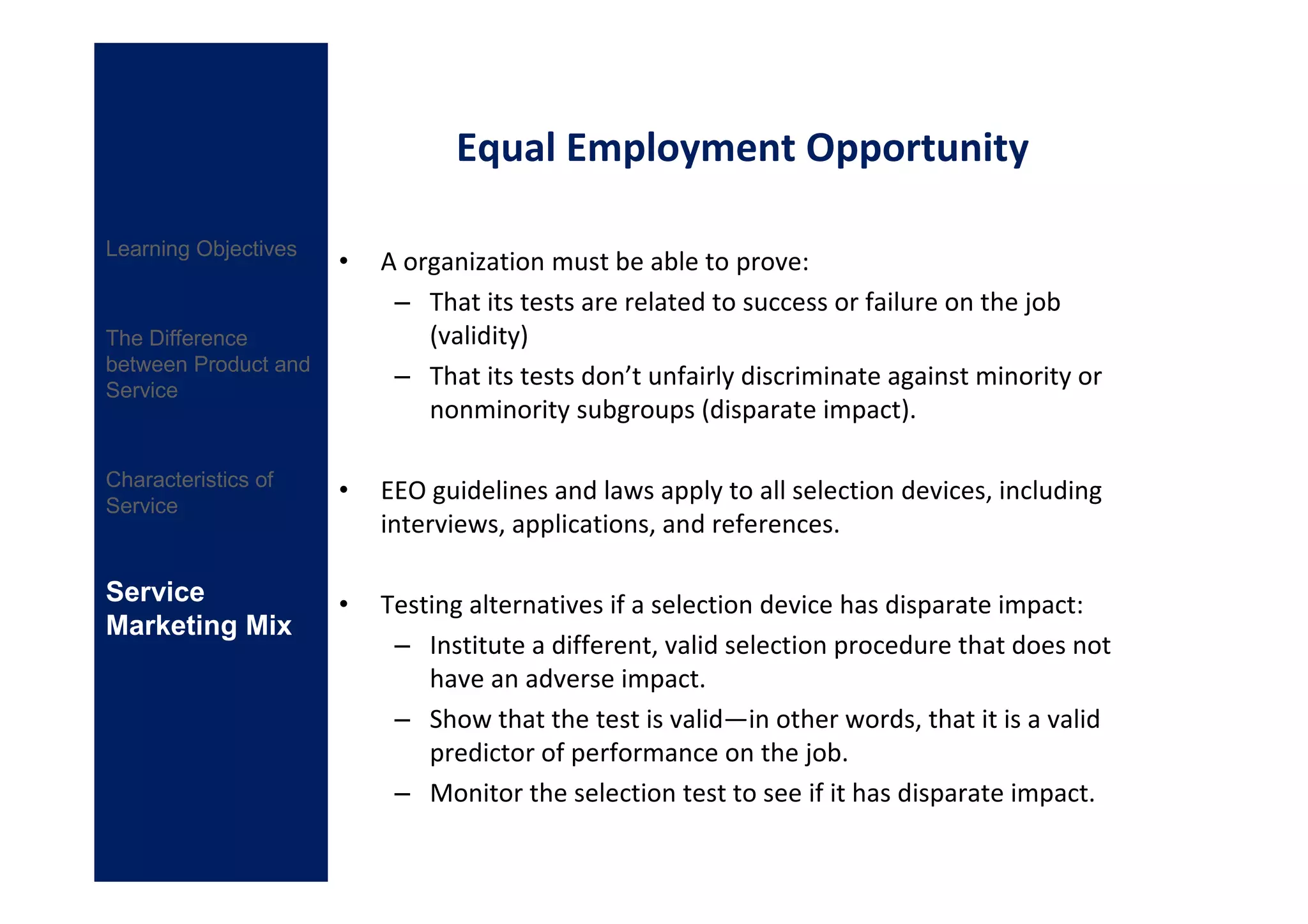 Learning Objectives

The Difference between Product and Service

Characteristics of Service

Service Marketing Mix

Equal Employment Opportunity

• A organization must be able to prove:
– That its tests are related to success or failure on the job (validity)
– That its tests don't unfairly discriminate against minority or nonminority subgroups (disparate impact).

• EEO guidelines and laws apply to all selection devices, including interviews, applications, and references.

• Testing alternatives if a selection device has disparate impact:
– Institute a different, valid selection procedure that does not have an adverse impact.
– Show that the test is valid—in other words, that it is a valid predictor of performance on the job.
– Monitor the selection test to see if it has disparate impact.